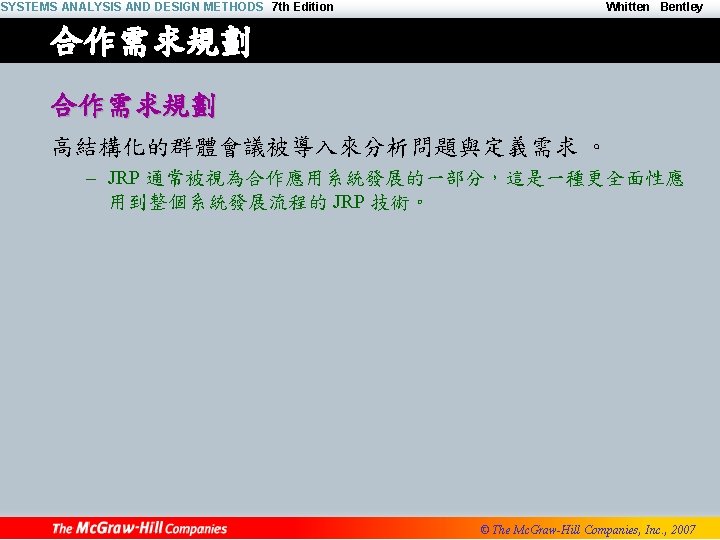 SYSTEMS ANALYSIS AND DESIGN METHODS 7th Edition Whitten Bentley

合作需求規劃

合作需求規劃

高結構化的群體會議被導入來分析問題與定義需求 。

– JRP 通常被視為合作應用系統發展的一部分，這是一種更全面性應用到整個系統發展流程的 JRP 技術。

The McGraw-Hill Companies © The McGraw-Hill Companies, Inc., 2007